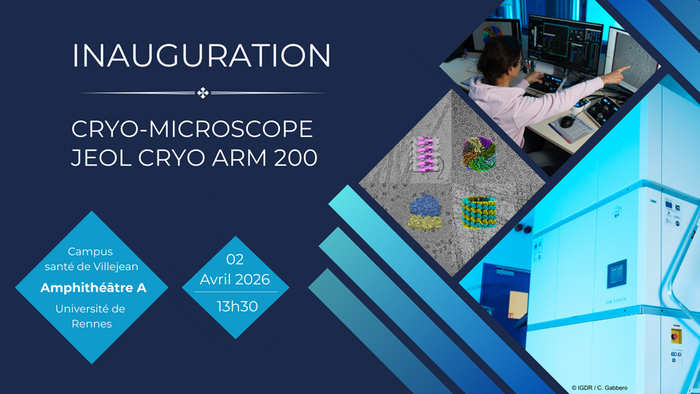 INAUGURATION

CRYO-MICROSCOPE
JEOL CRYO ARM 200

Campus santé de Villejean
Amphithéâtre A
Université de Rennes

02
Avril 2026
13h30

© IGDR / C. Gabbero